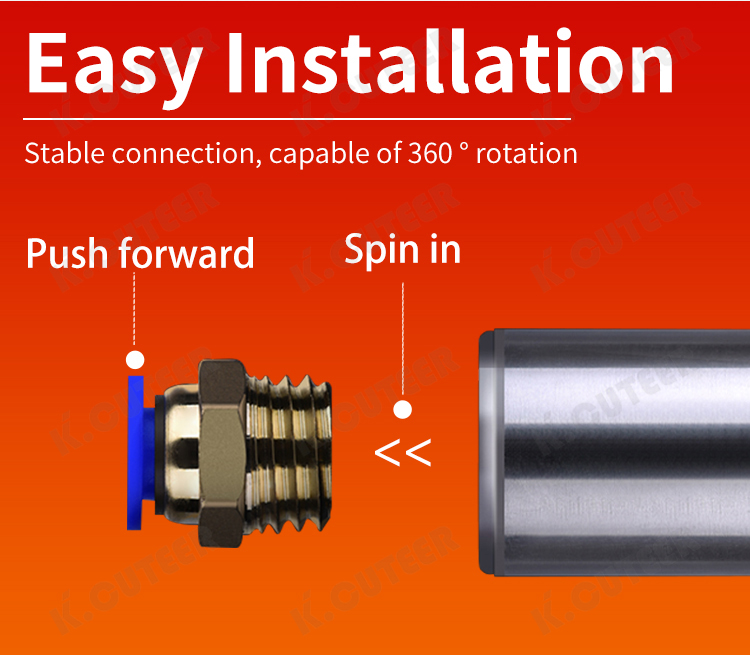 Easy Installation

Stable connection, capable of 360 ° rotation

Push forward

Spin in

<<

K.OUTEER